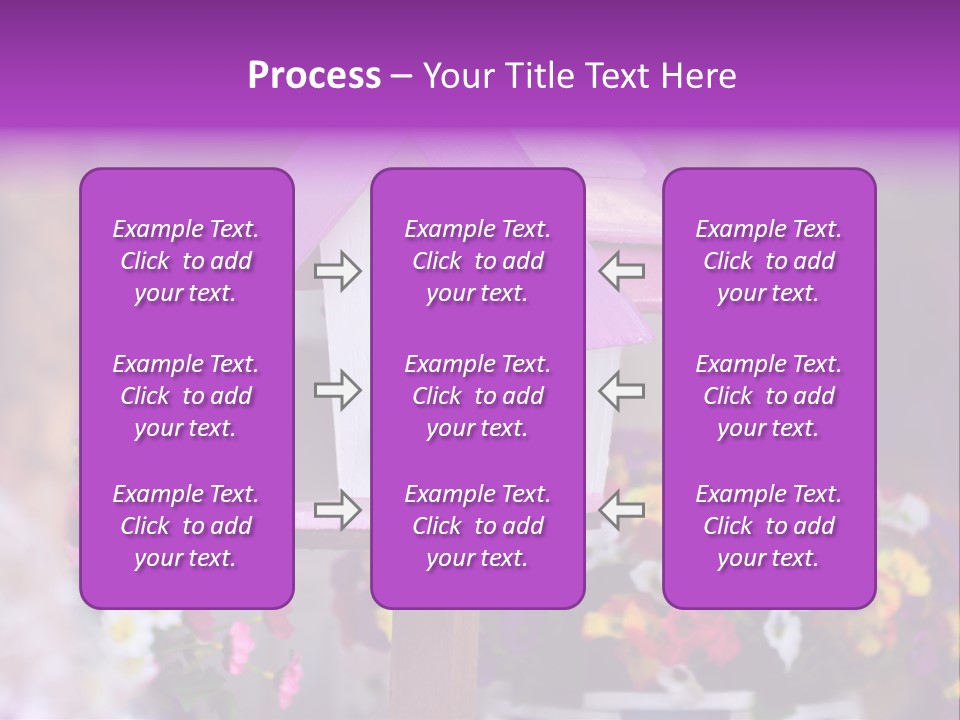 Process – Your Title Text Here

Example Text. Click to add your text.

Example Text. Click to add your text.

Example Text. Click to add your text.

Example Text. Click to add your text.

Example Text. Click to add your text.

Example Text. Click to add your text.

Example Text. Click to add your text.

Example Text. Click to add your text.

Example Text. Click to add your text.